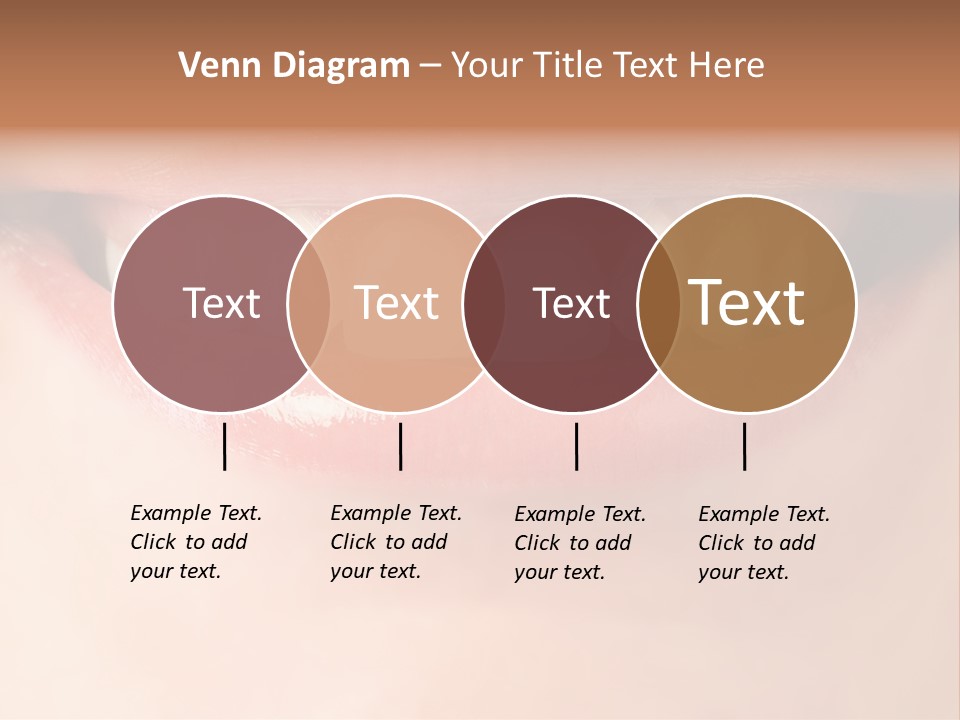 Venn Diagram – Your Title Text Here

Text

Text

Text

Text

Example Text. Click to add your text.

Example Text. Click to add your text.

Example Text. Click to add your text.

Example Text. Click to add your text.